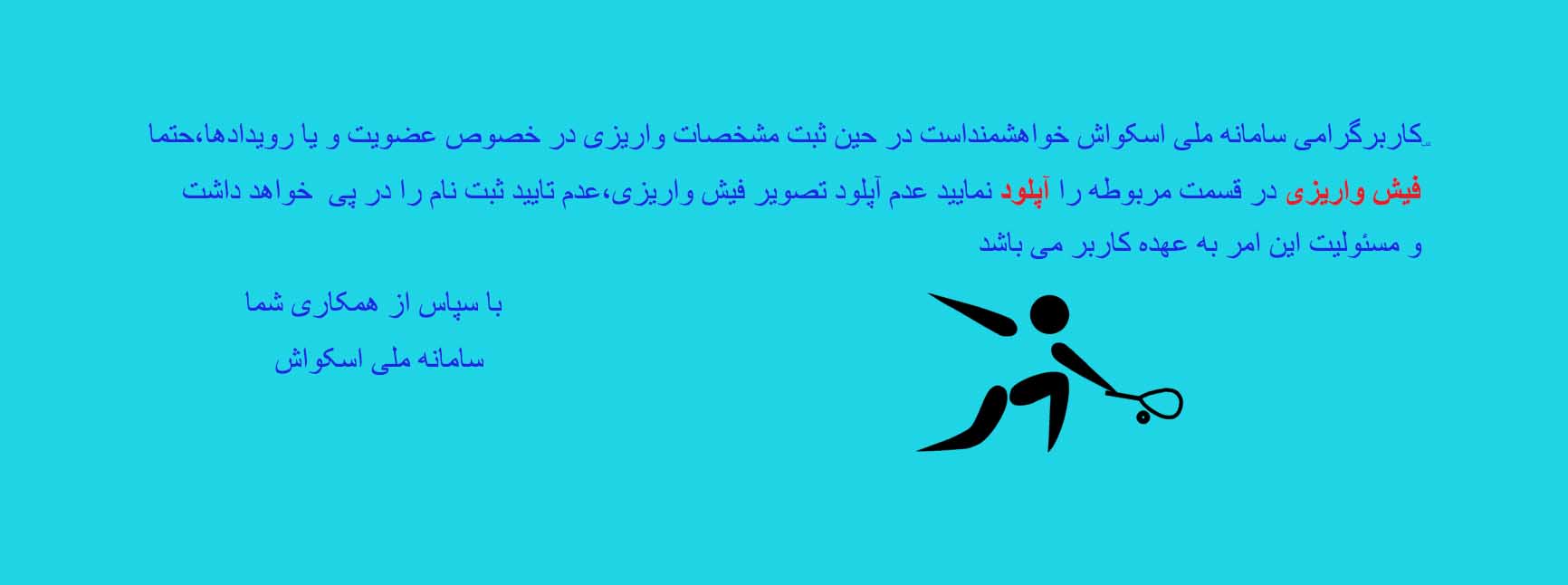 کاربرگرامی سامانه ملی اسکواش خواهشمنداست در حین ثبت مشخصات واریزی در خصوص عضویت و یا رویدادها،حتما فیش واریزی در قسمت مربوطه را آپلود نمایید عدم آپلود تصویر فیش واریزی،عدم تایید ثبت نام را در پی خواهد داشت و مسئولیت این امر به عهده کاربر می باشد

با سپاس از همکاری شما
سامانه ملی اسکواش